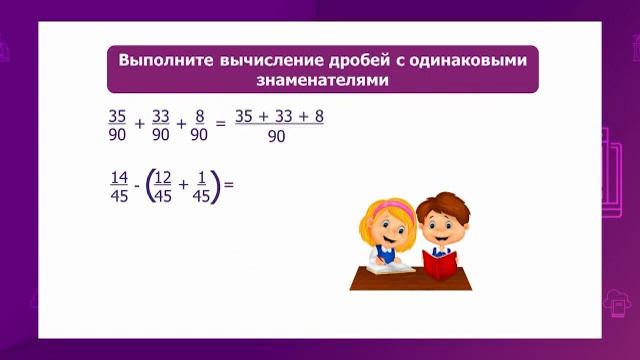 Выполните вычисление дробей с одинаковыми знаменателями

$\frac{35}{90} + \frac{33}{90} + \frac{8}{90} = \frac{35 + 33 + 8}{90}$

$\frac{14}{45} - \left(\frac{12}{45} + \frac{1}{45}\right) =$